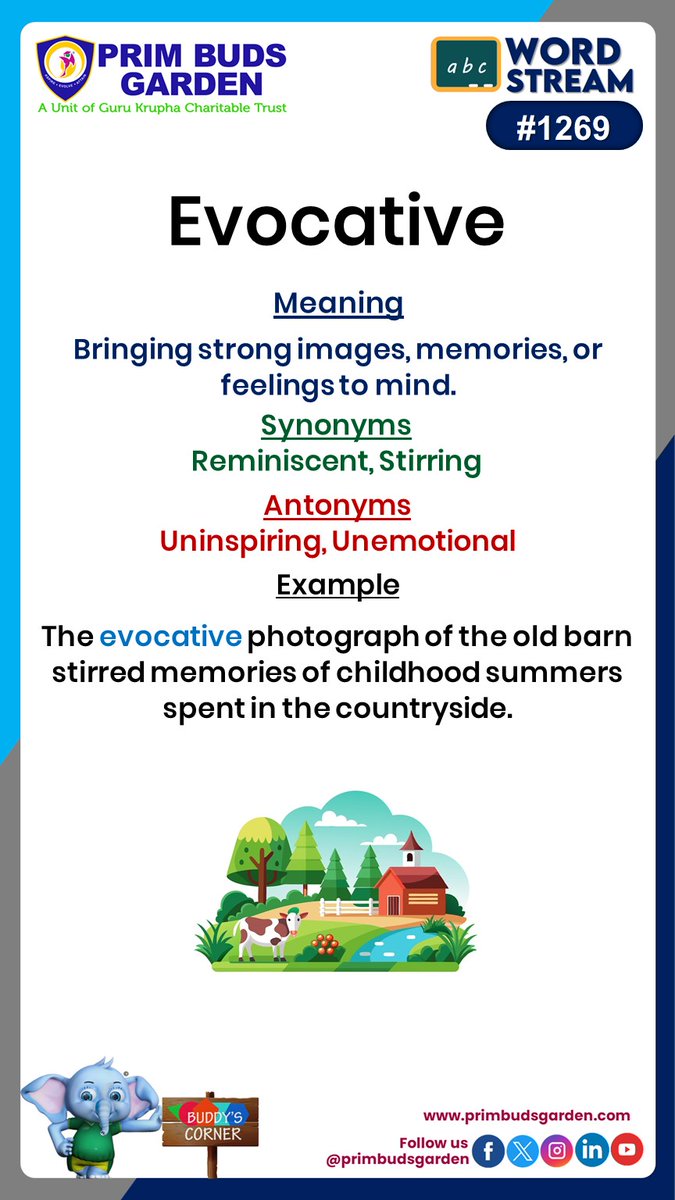 PRIM BUDS GARDEN
A Unit of Guru Krupha Charitable Trust

abc WORD STREAM
#1269

Evocative

Meaning
Bringing strong images, memories, or feelings to mind.

Synonyms
Reminiscent, Stirring

Antonyms
Uninspiring, Unemotional

Example
The evocative photograph of the old barn stirred memories of childhood summers spent in the countryside.

BUDDY'S CORNER

www.primbudsgarden.com
Follow us
@primbudsgarden